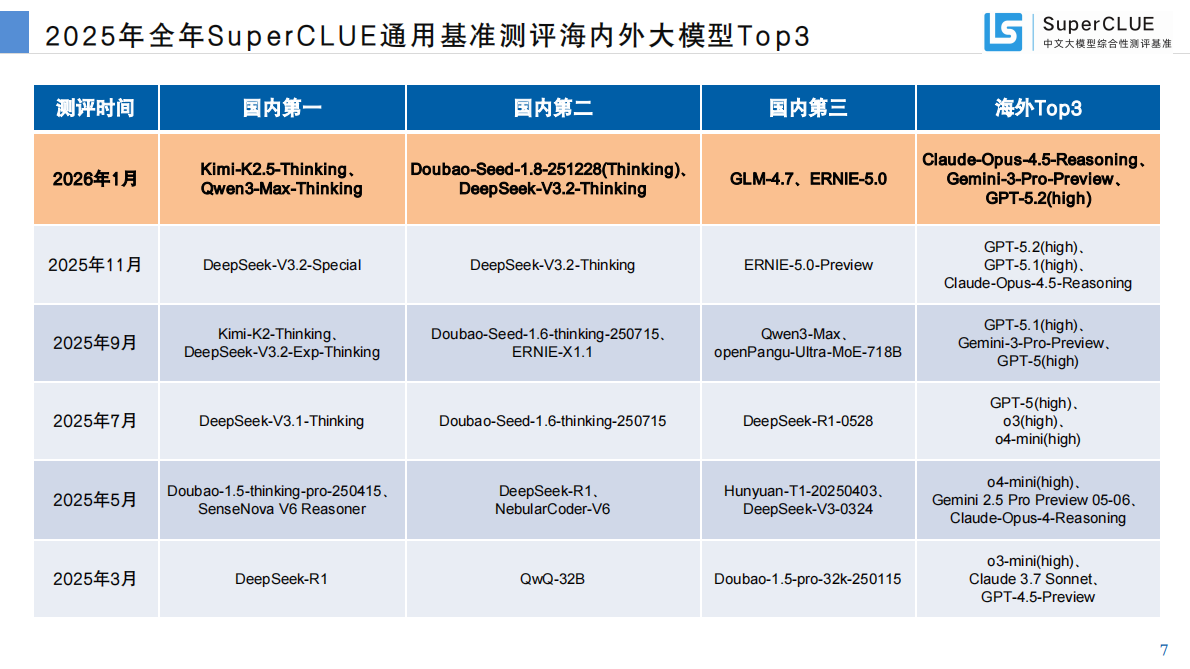 2025年全年SuperCLUE通用基准测评海内外大模型Top3

SuperCLUE
中文大模型综合性测评基准

| 测评时间 | 国内第一 | 国内第二 | 国内第三 | 海外Top3 |
|---|---|---|---|---|
| 2026年1月 | Kimi-K2.5-Thinking、Qwen3-Max-Thinking | Doubao-Seed-1.8-251228(Thinking)、DeepSeek-V3.2-Thinking | GLM-4.7、ERNIE-5.0 | Claude-Opus-4.5-Reasoning、Gemini-3-Pro-Preview、GPT-5.2(high) |
| 2025年11月 | DeepSeek-V3.2-Special | DeepSeek-V3.2-Thinking | ERNIE-5.0-Preview | GPT-5.2(high)、GPT-5.1(high)、Claude-Opus-4.5-Reasoning |
| 2025年9月 | Kimi-K2-Thinking、DeepSeek-V3.2-Exp-Thinking | Doubao-Seed-1.6-thinking-250715、ERNIE-X1.1 | Qwen3-Max、openPangu-Ultra-MoE-718B | GPT-5.1(high)、Gemini-3-Pro-Preview、GPT-5(high) |
| 2025年7月 | DeepSeek-V3.1-Thinking | Doubao-Seed-1.6-thinking-250715 | DeepSeek-R1-0528 | GPT-5(high)、o3(high)、o4-mini(high) |
| 2025年5月 | Doubao-1.5-thinking-pro-250415、SenseNova V6 Reasoner | DeepSeek-R1、NebularCoder-V6 | Hunyuan-T1-20250403、DeepSeek-V3-0324 | o4-mini(high)、Gemini 2.5 Pro Preview 05-06、Claude-Opus-4-Reasoning |
| 2025年3月 | DeepSeek-R1 | QwQ-32B | Doubao-1.5-pro-32k-250115 | o3-mini(high)、Claude 3.7 Sonnet、GPT-4.5-Preview |

7